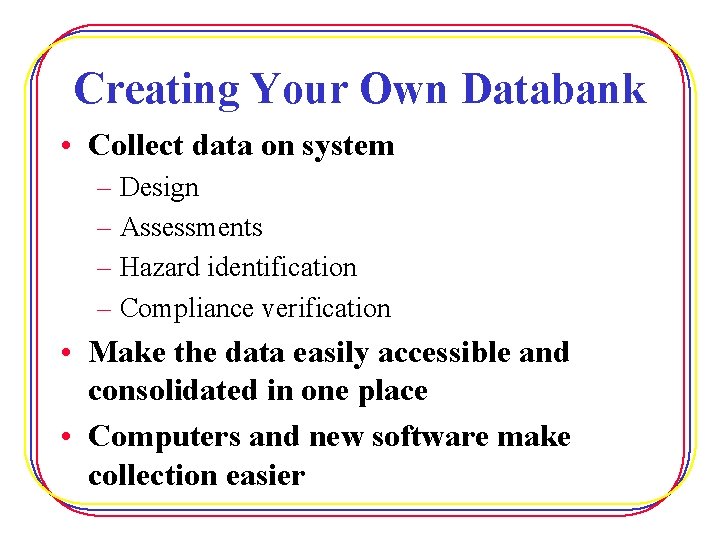 Creating Your Own Databank

• Collect data on system
– Design
– Assessments
– Hazard identification
– Compliance verification

• Make the data easily accessible and consolidated in one place

• Computers and new software make collection easier